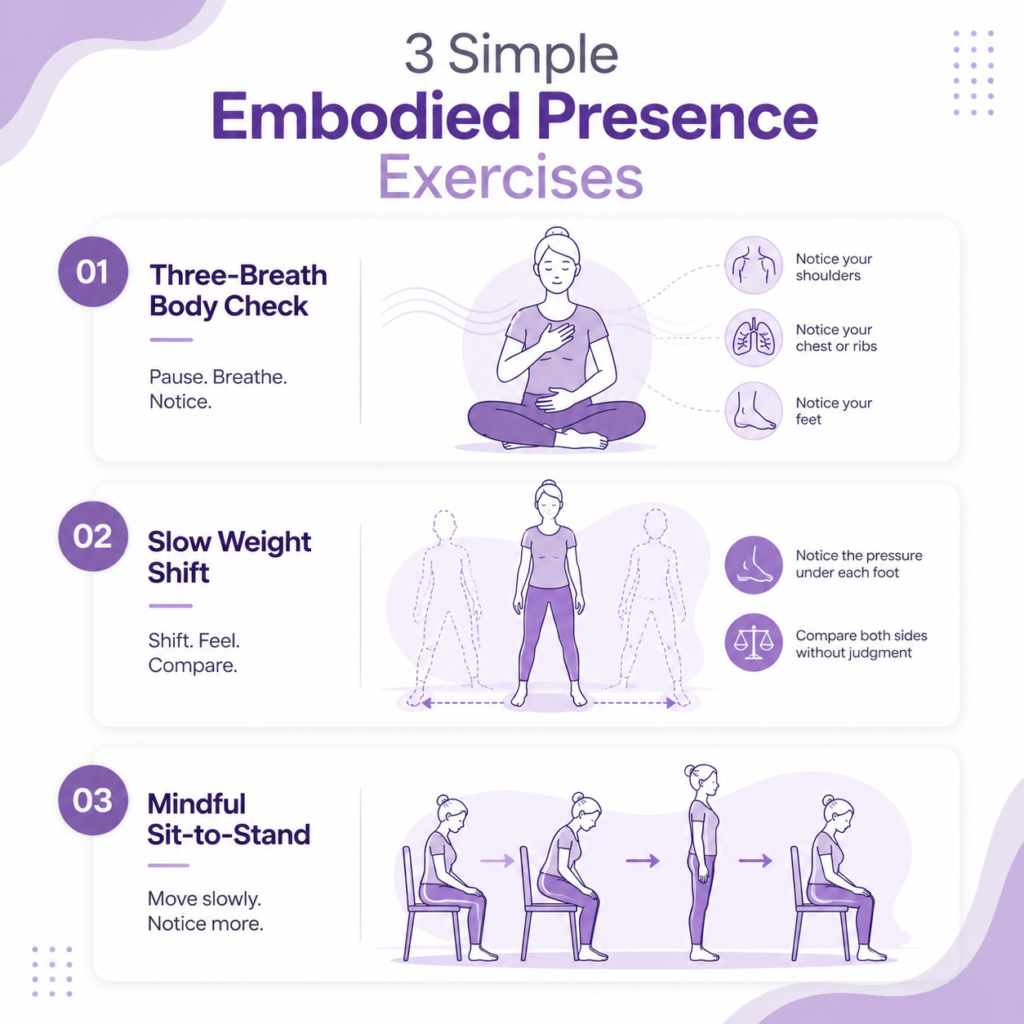 3 Simple
Embodied Presence
Exercises

01
Three-Breath Body Check

Pause. Breathe. Notice.

Notice your shoulders

Notice your chest or ribs

Notice your feet

02
Slow Weight Shift

Shift. Feel. Compare.

Notice the pressure under each foot

Compare both sides without judgment

03
Mindful Sit-to-Stand

Move slowly. Notice more.